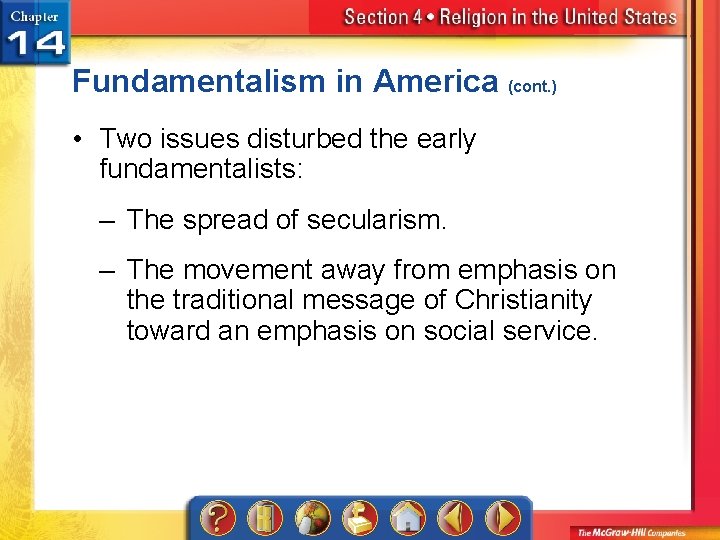 Chapter 14

Section 4 • Religion in the United States

Fundamentalism in America (cont.)

• Two issues disturbed the early fundamentalists:

– The spread of secularism.

– The movement away from emphasis on the traditional message of Christianity toward an emphasis on social service.

The McGraw-Hill Companies